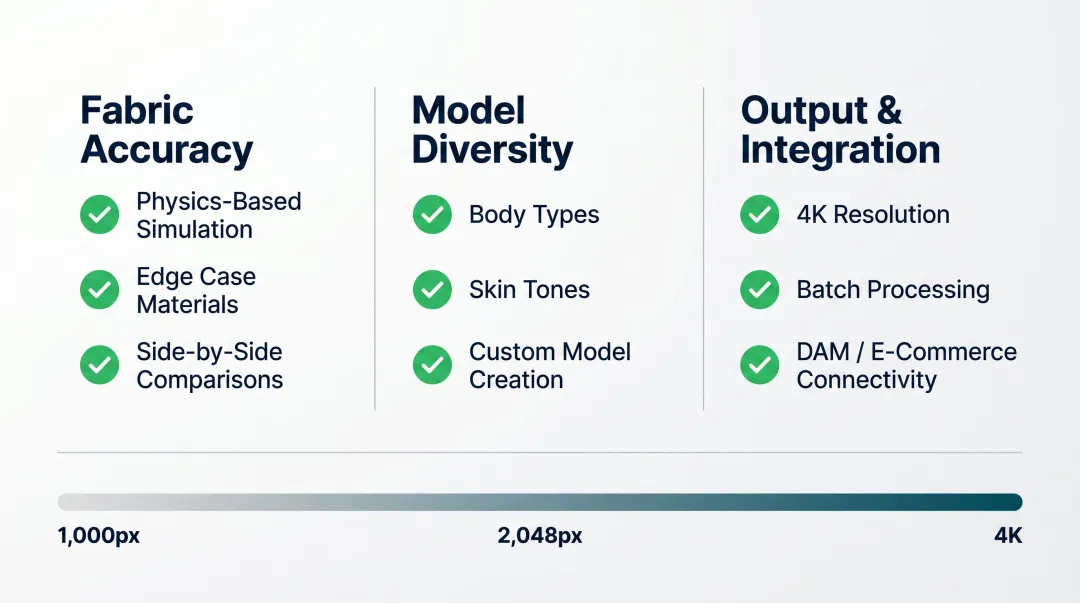 Fabric Accuracy

Physics-Based Simulation

Edge Case Materials

Side-by-Side Comparisons

Model Diversity

Body Types

Skin Tones

Custom Model Creation

Output & Integration

4K Resolution

Batch Processing

DAM / E-Commerce Connectivity

1,000px

2,048px

4K